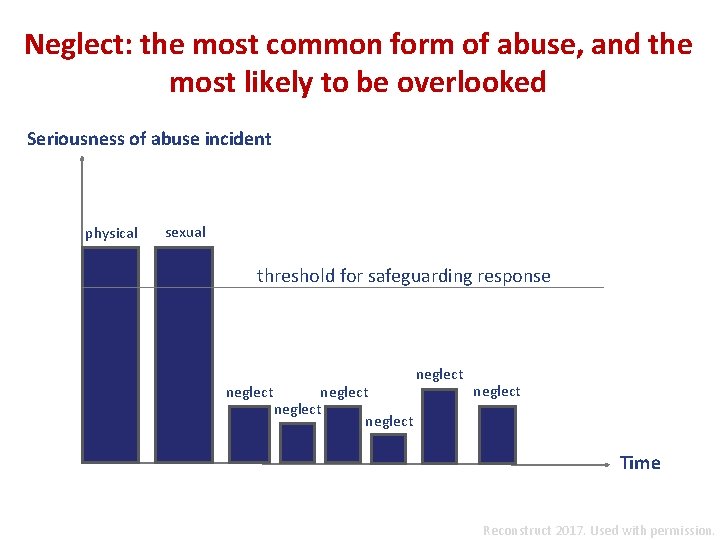 Neglect: the most common form of abuse, and the most likely to be overlooked

Seriousness of abuse incident

physical

sexual

threshold for safeguarding response

neglect

neglect

neglect

neglect

neglect

neglect

Time

Reconstruct 2017. Used with permission.